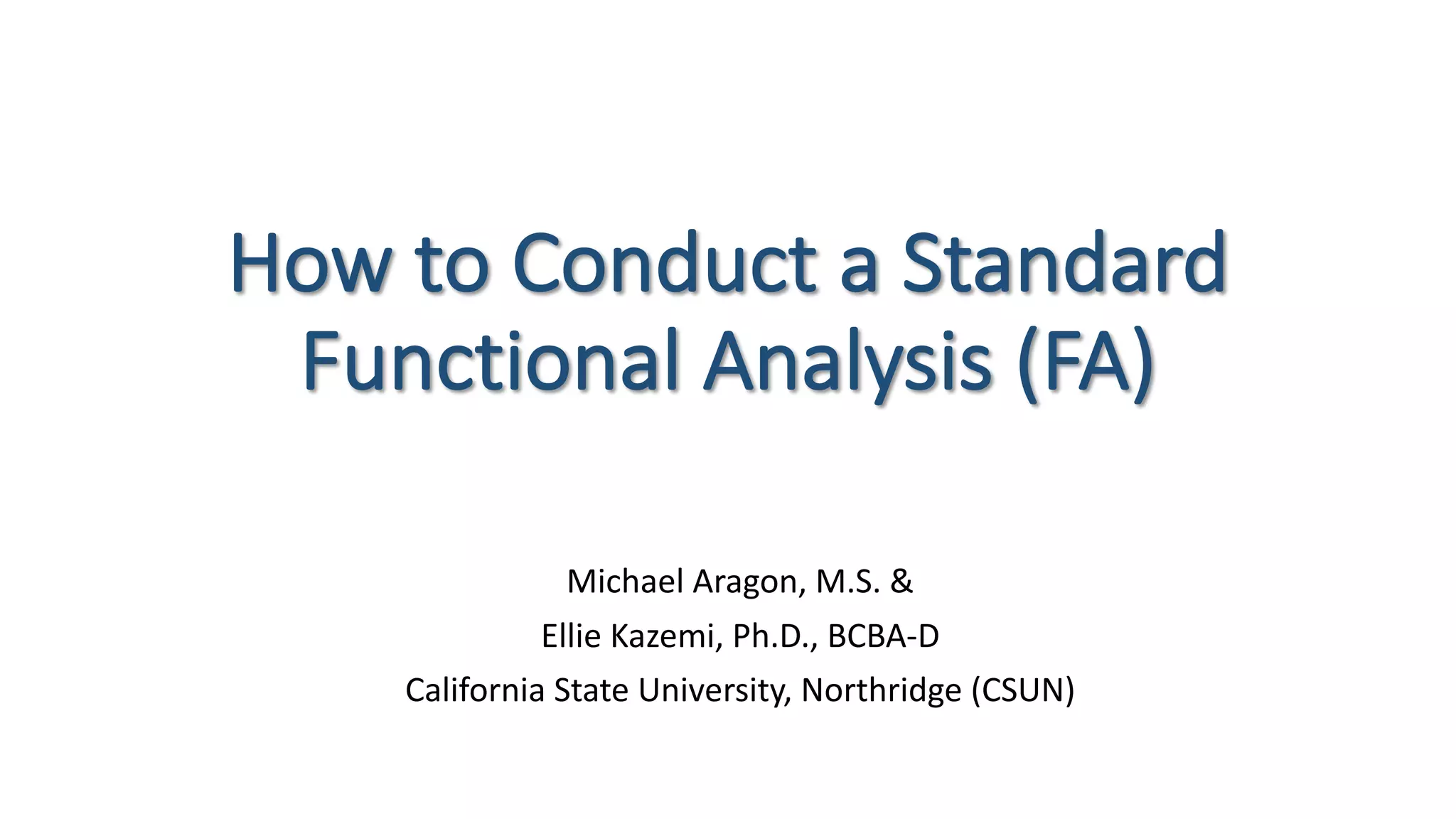 How to Conduct a Standard Functional Analysis (FA)

Michael Aragon, M.S. &

Ellie Kazemi, Ph.D., BCBA-D

California State University, Northridge (CSUN)